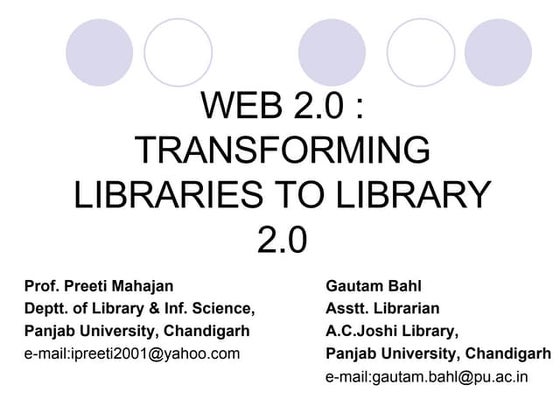 WEB 2.0 : TRANSFORMING LIBRARIES TO LIBRARY 2.0

Prof. Preeti Mahajan
Deptt. of Library & Inf. Science,
Panjab University, Chandigarh
e-mail:ipreeti2001@yahoo.com

Gautam Bahl
Asstt. Librarian
A.C.Joshi Library,
Panjab University, Chandigarh
e-mail:gautam.bahl@pu.ac.in